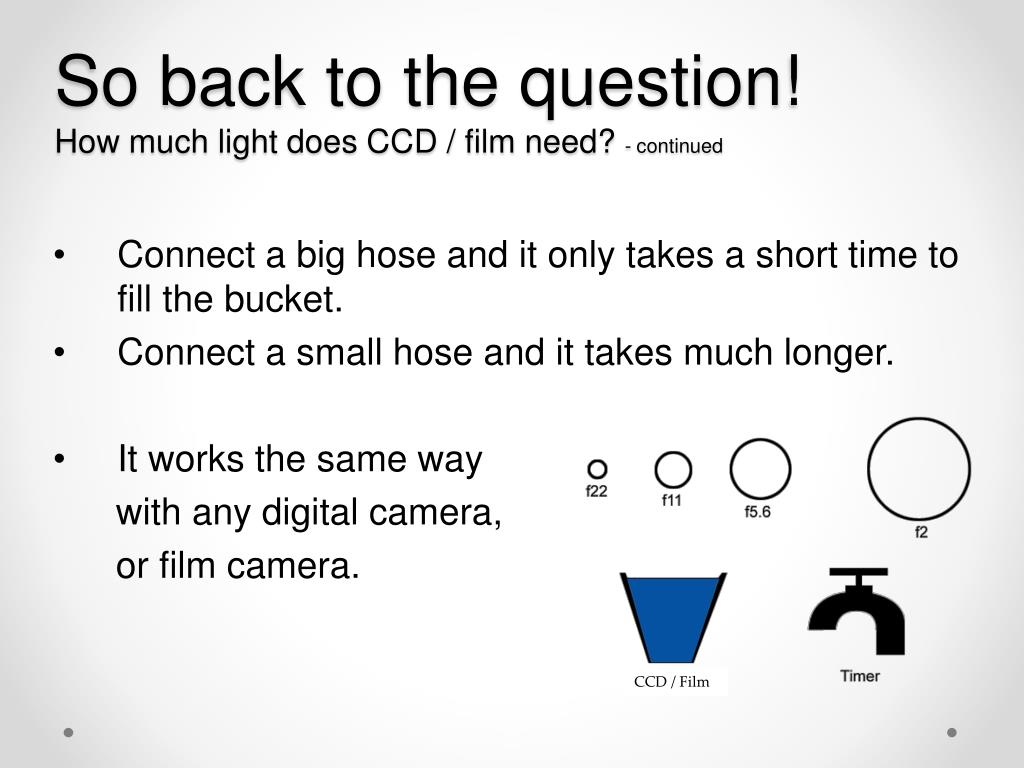 So back to the question!
How much light does CCD / film need? - continued

• Connect a big hose and it only takes a short time to fill the bucket.
• Connect a small hose and it takes much longer.

• It works the same way with any digital camera, or film camera.

f22
f11
f5.6
f2

CCD / Film
Timer